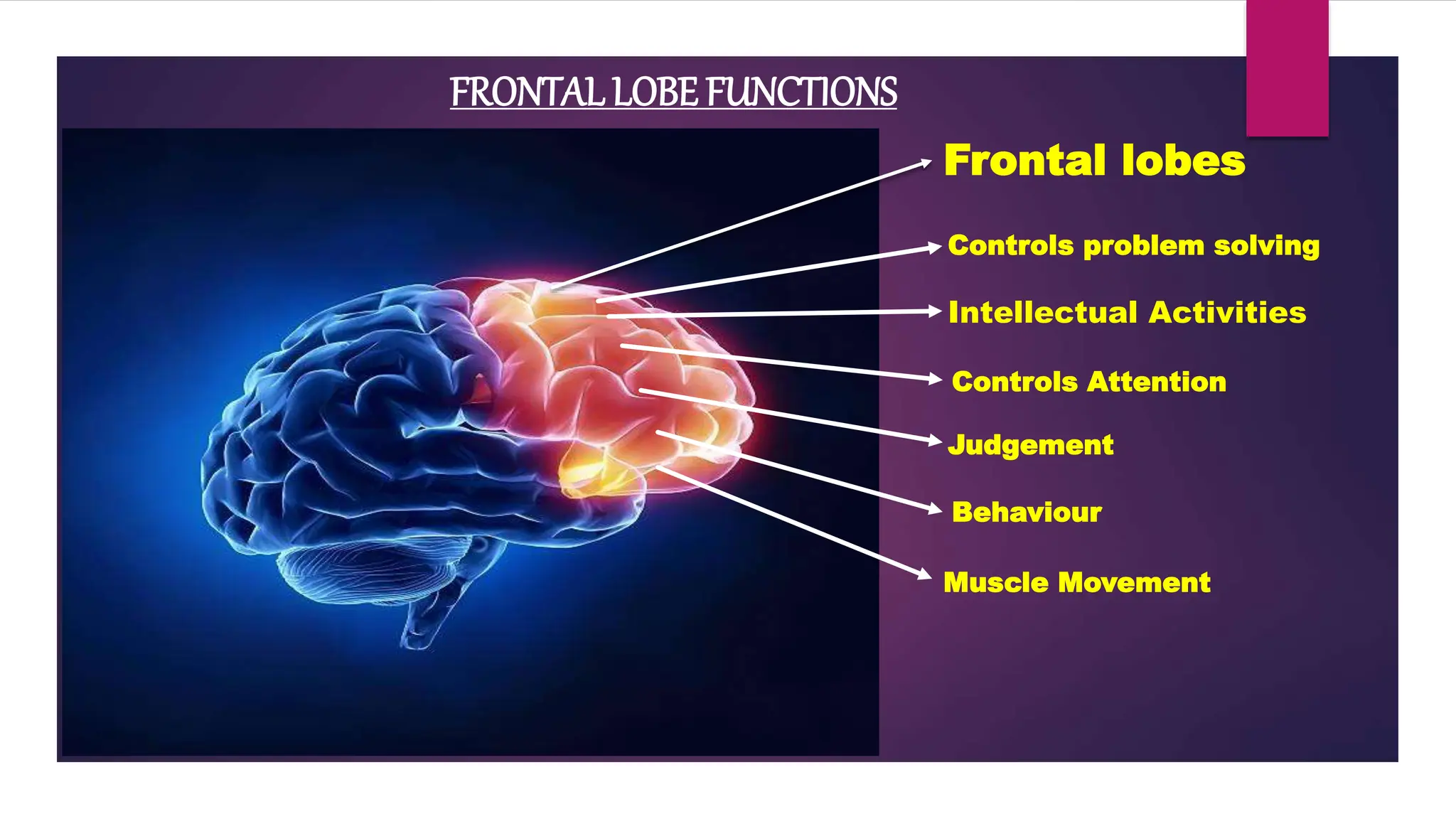 FRONTAL LOBE FUNCTIONS

Frontal lobes

Controls problem solving

Intellectual Activities

Controls Attention

Judgement

Behaviour

Muscle Movement